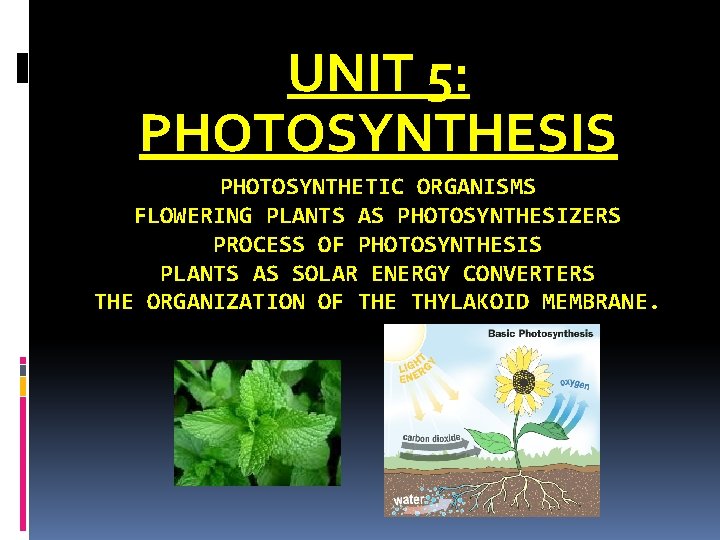 UNIT 5: PHOTOSYNTHESIS

PHOTOSYNTHETIC ORGANISMS
FLOWERING PLANTS AS PHOTOSYNTHESIZERS
PROCESS OF PHOTOSYNTHESIS
PLANTS AS SOLAR ENERGY CONVERTERS
THE ORGANIZATION OF THE THYLAKOID MEMBRANE.

Basic Photosynthesis
LIGHT ENERGY
oxygen
carbon dioxide
water